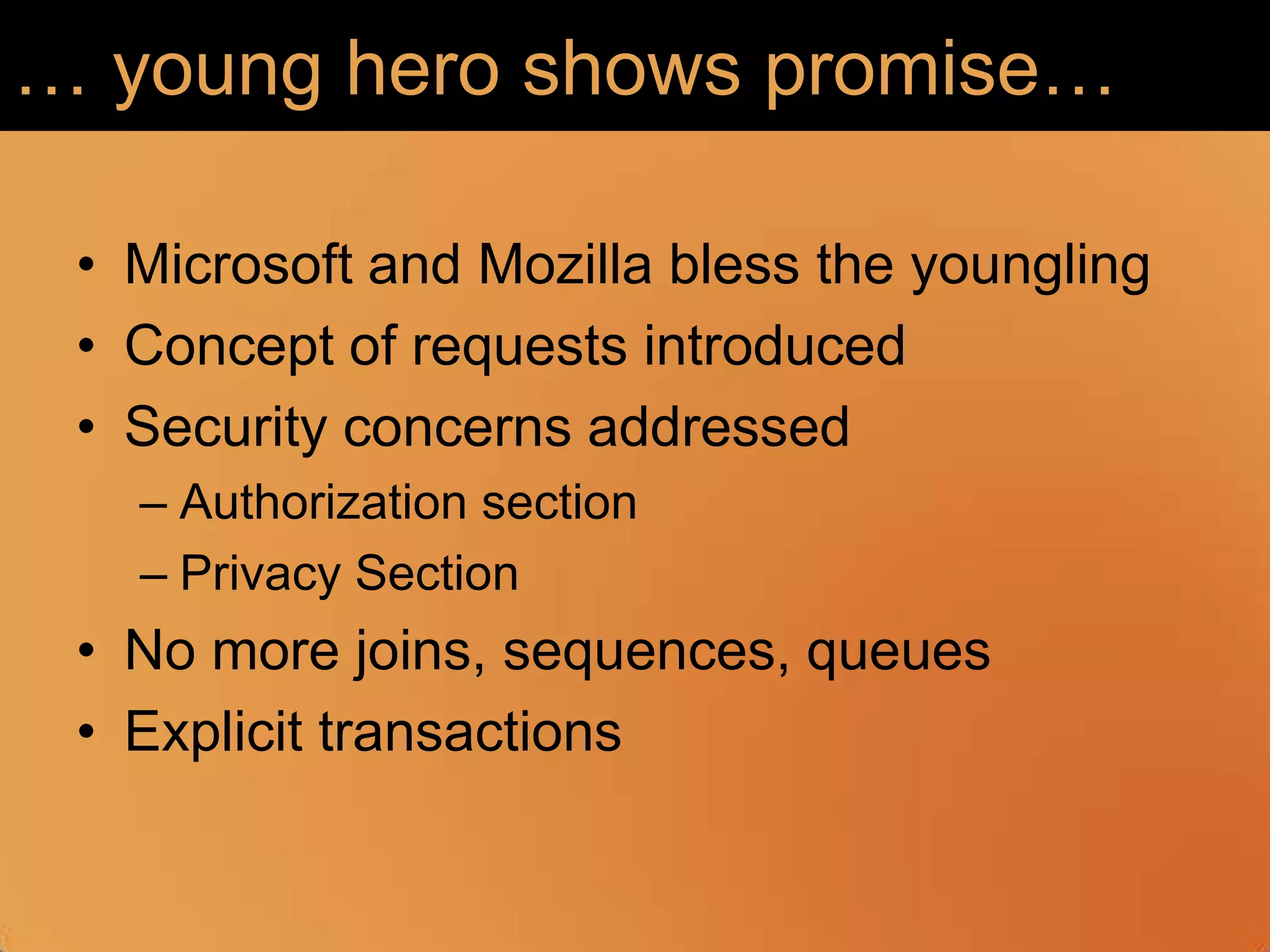 … young hero shows promise…

• Microsoft and Mozilla bless the youngling
• Concept of requests introduced
• Security concerns addressed
– Authorization section
– Privacy Section
• No more joins, sequences, queues
• Explicit transactions